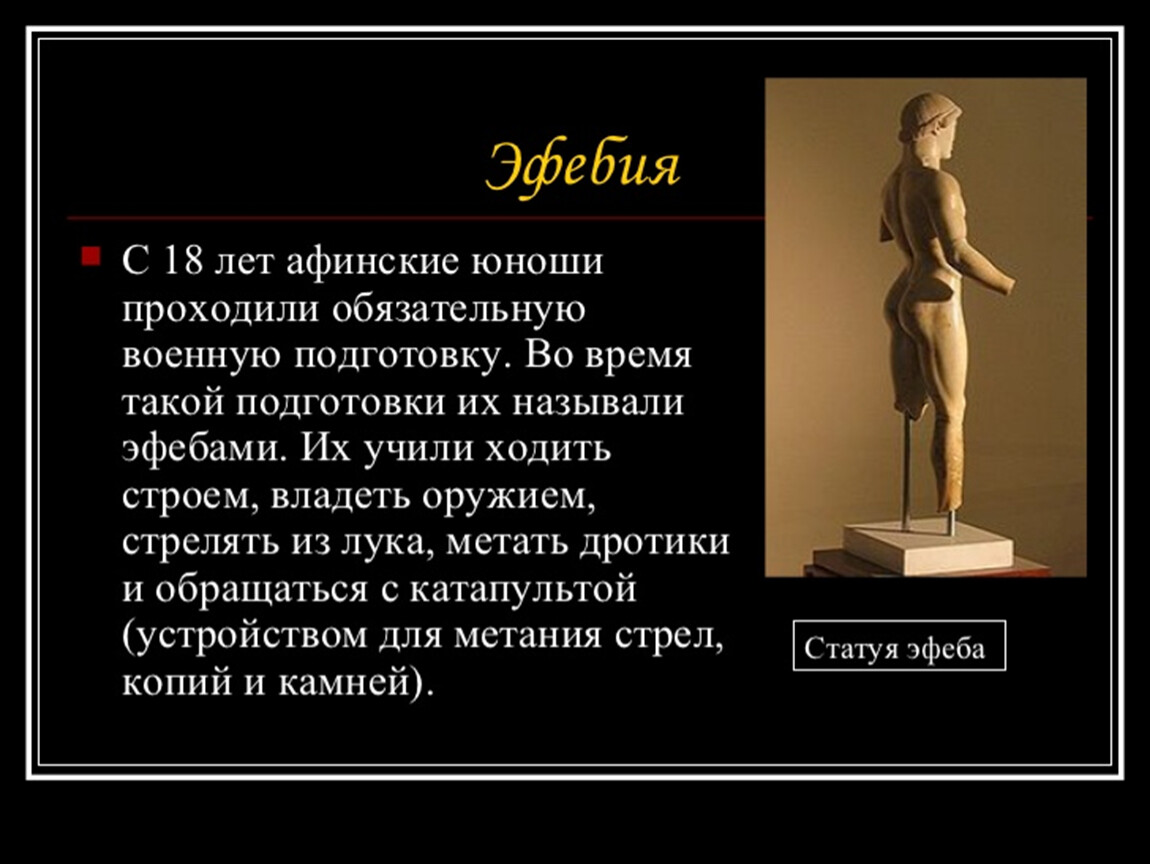 Эфебия

С 18 лет афинские юноши проходили обязательную военную подготовку. Во время такой подготовки их называли эфебами. Их учили ходить строем, владеть оружием, стрелять из лука, метать дротики и обращаться с катапультой (устройством для метания стрел, копий и камней).

Статуя эфеба